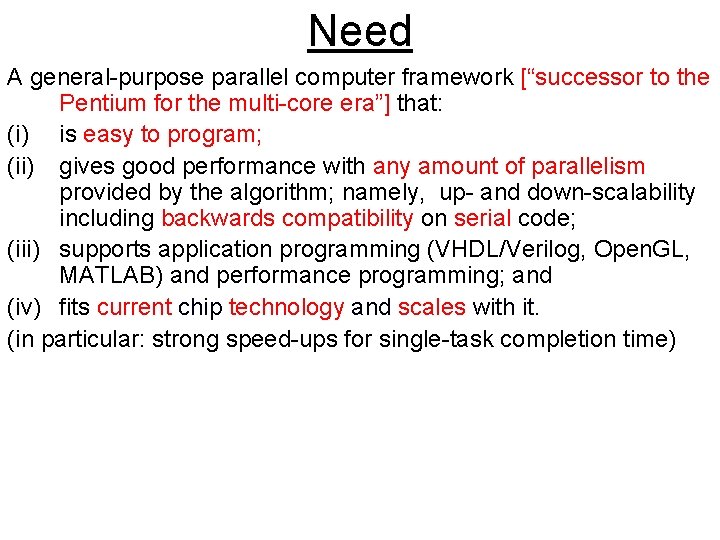 Need

A general-purpose parallel computer framework [“successor to the Pentium for the multi-core era”] that:

(i) is easy to program;

(ii) gives good performance with any amount of parallelism provided by the algorithm; namely, up- and down-scalability including backwards compatibility on serial code;

(iii) supports application programming (VHDL/Verilog, OpenGL, MATLAB) and performance programming; and

(iv) fits current chip technology and scales with it.

(in particular: strong speed-ups for single-task completion time)